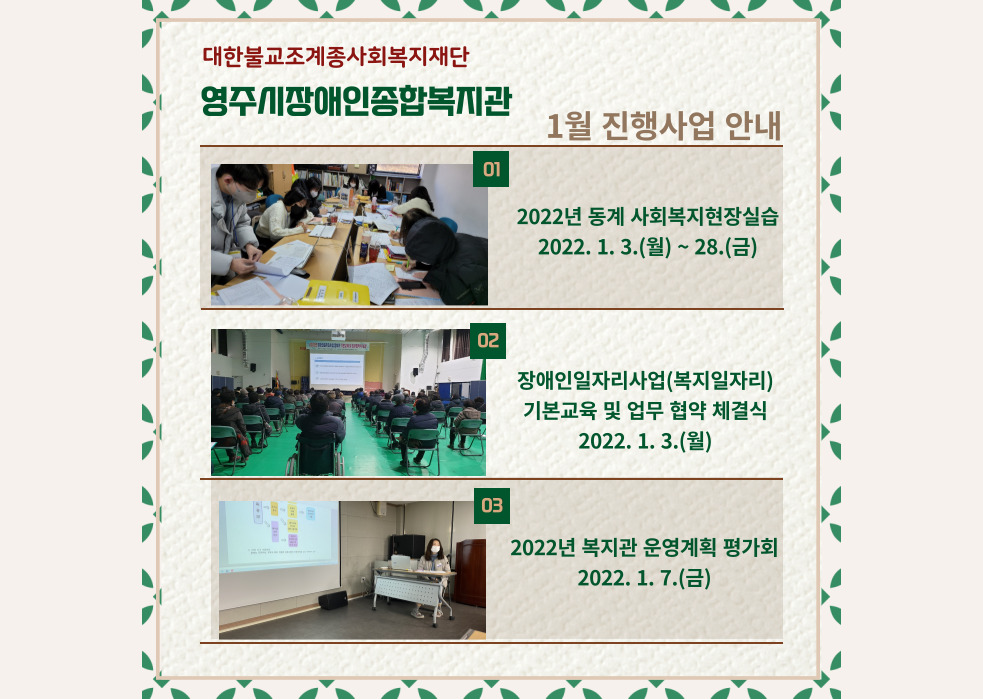 대한불교조계종사회복지재단
영주시장애인종합복지관

1월 진행사업 안내

01

2022년 동계 사회복지현장실습
2022. 1. 3.(월) ~ 28.(금)

02

장애인일자리사업(복지일자리)
기본교육 및 업무 협약 체결식
2022. 1. 3.(월)

03

2022년 복지관 운영계획 평가회
2022. 1. 7.(금)